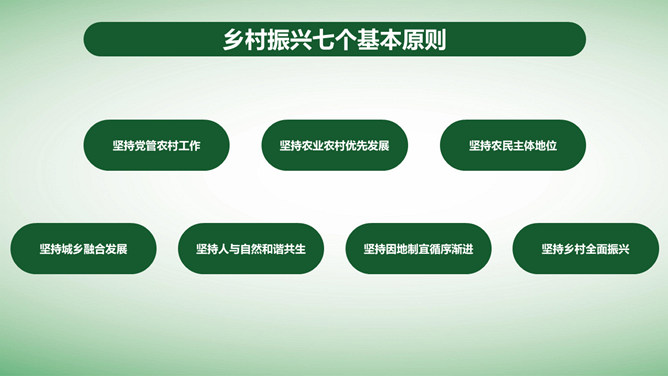 乡村振兴七个基本原则

坚持党管农村工作

坚持农业农村优先发展

坚持农民主体地位

坚持城乡融合发展

坚持人与自然和谐共生

坚持因地制宜循序渐进

坚持乡村全面振兴